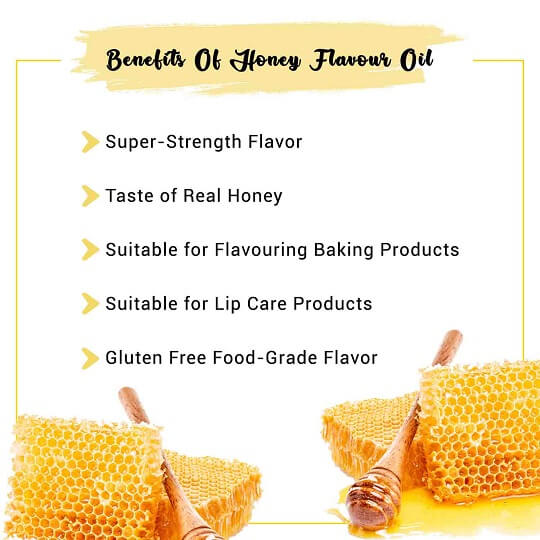 Benefits Of Honey Flavour Oil

Super-Strength Flavor

Taste of Real Honey

Suitable for Flavouring Baking Products

Suitable for Lip Care Products

Gluten Free Food-Grade Flavor